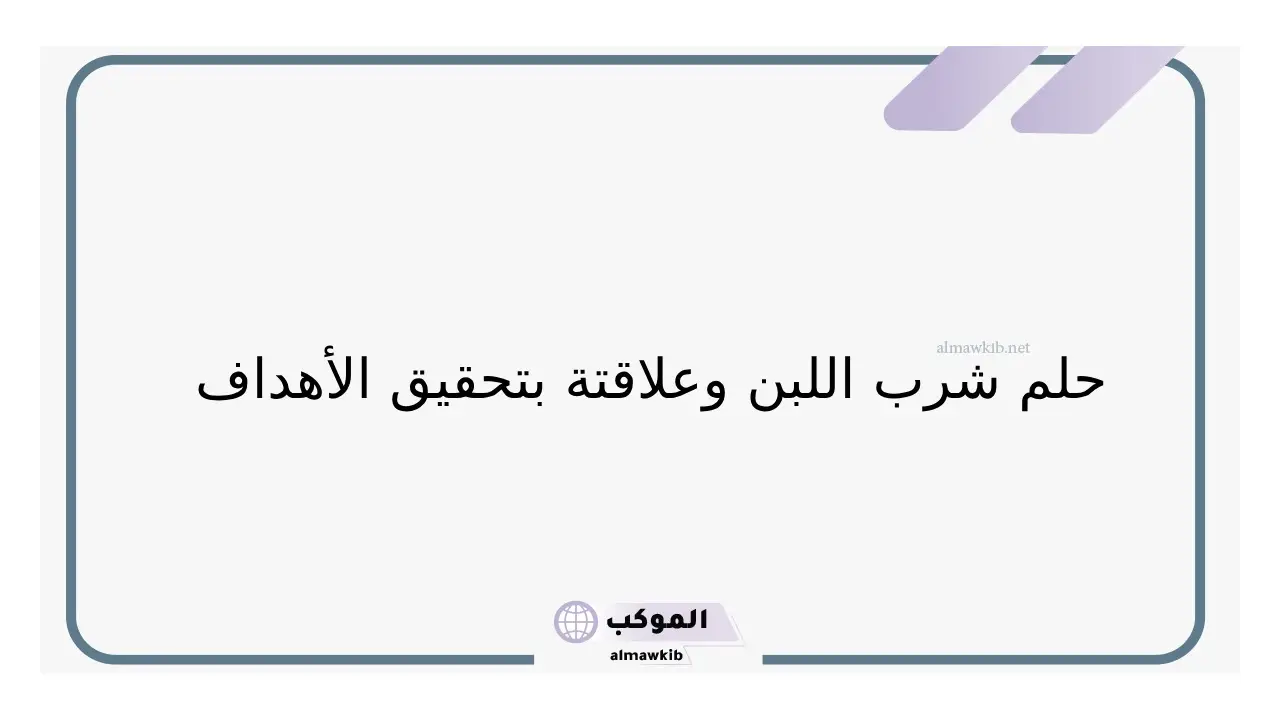 almawkib.net

حلم شرب اللبن وعلاقتة بتحقيق الأهداف

الموكب
almawkib